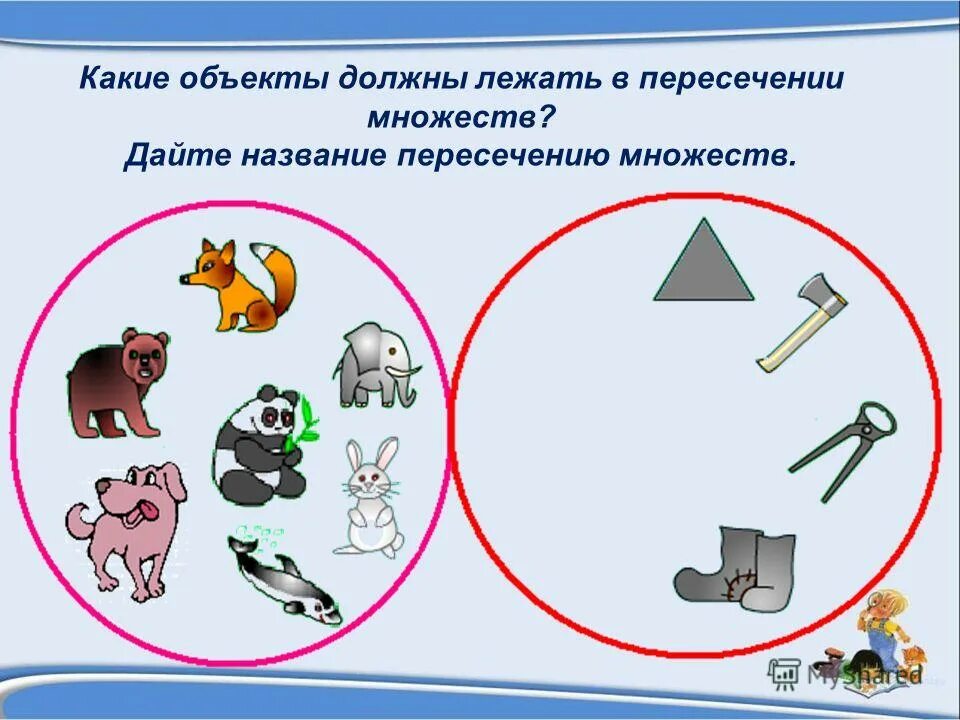 Какие объекты должны лежать в пересечении множеств?
Дайте название пересечению множеств.

MyShared